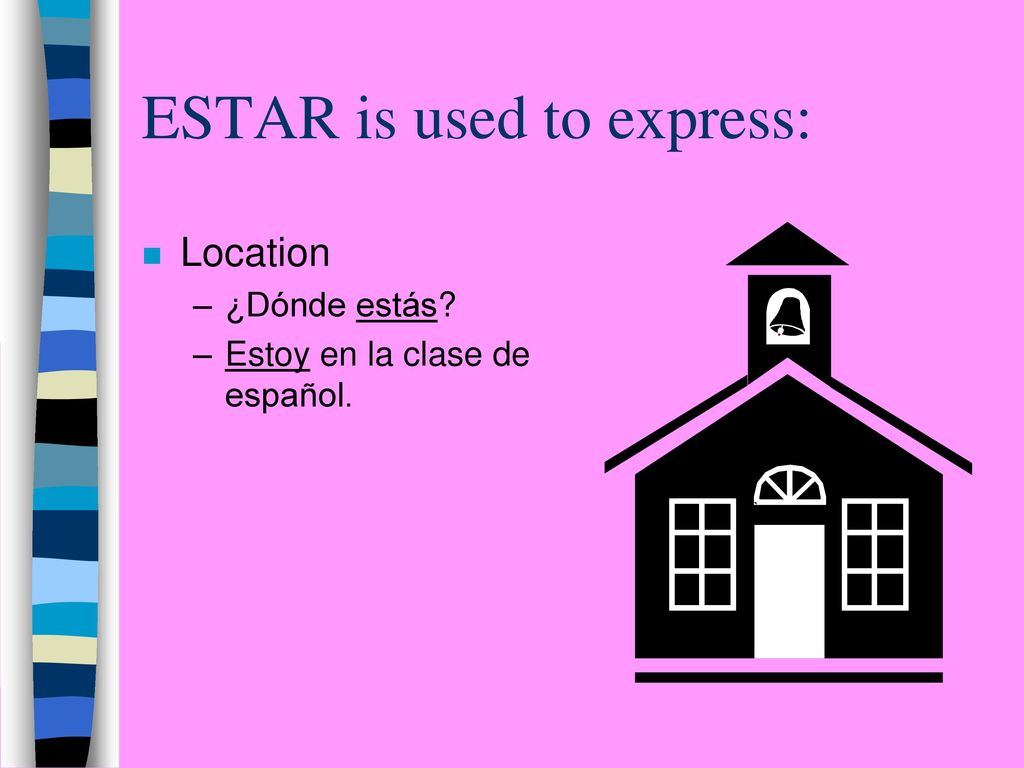 ESTAR is used to express:

Location

– ¿Dónde estás?

– Estoy en la clase de español.